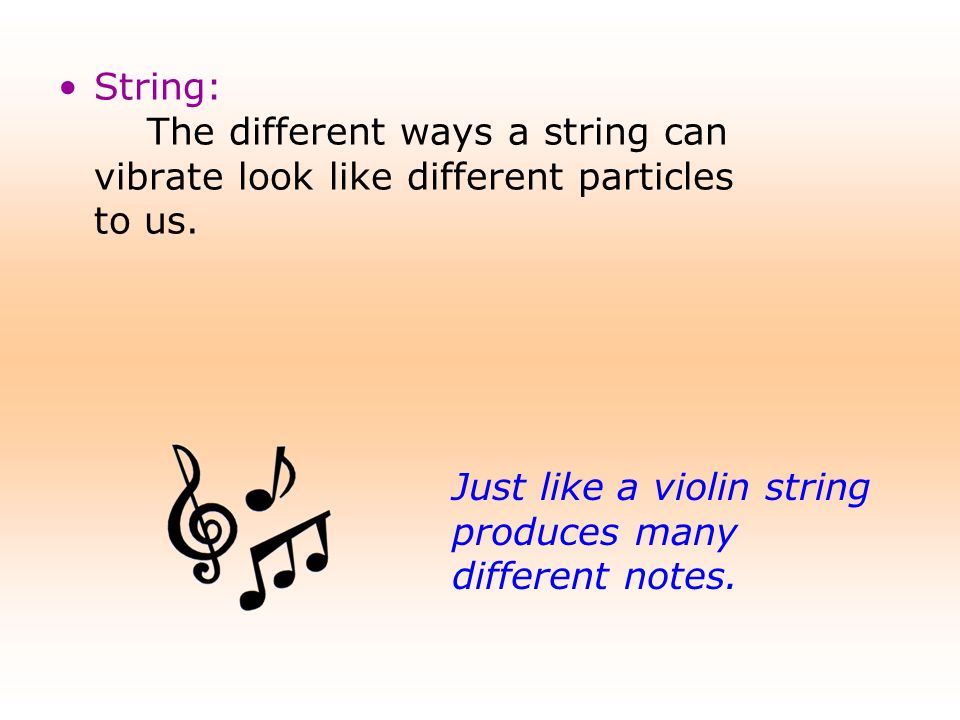 • String:
The different ways a string can vibrate look like different particles to us.

Just like a violin string produces many different notes.